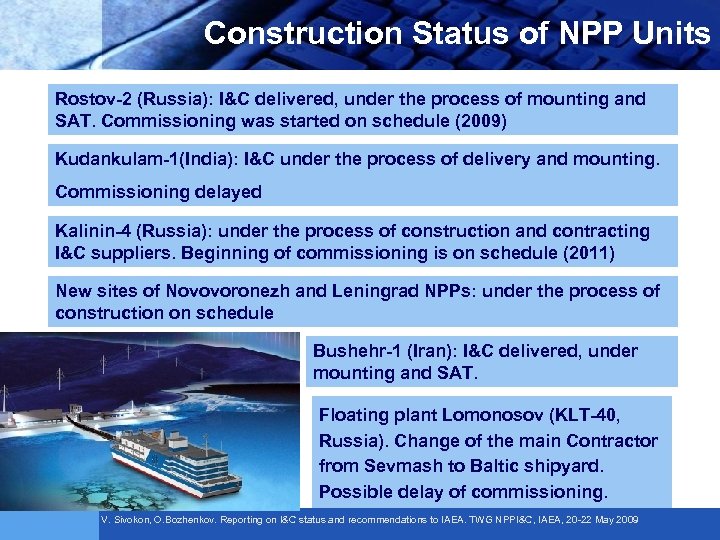 Construction Status of NPP Units

Rostov-2 (Russia): I&C delivered, under the process of mounting and SAT. Commissioning was started on schedule (2009)

Kudankulam-1(India): I&C under the process of delivery and mounting.

Commissioning delayed

Kalinin-4 (Russia): under the process of construction and contracting I&C suppliers. Beginning of commissioning is on schedule (2011)

New sites of Novovoronezh and Leningrad NPPs: under the process of construction on schedule

Bushehr-1 (Iran): I&C delivered, under mounting and SAT.

Floating plant Lomonosov (KLT-40, Russia). Change of the main Contractor from Sevmash to Baltic shipyard. Possible delay of commissioning.

V. Sivokon, O.Bozhenkov. Reporting on I&C status and recommendations to IAEA. TWG NPPI&C, IAEA, 20-22 May 2009